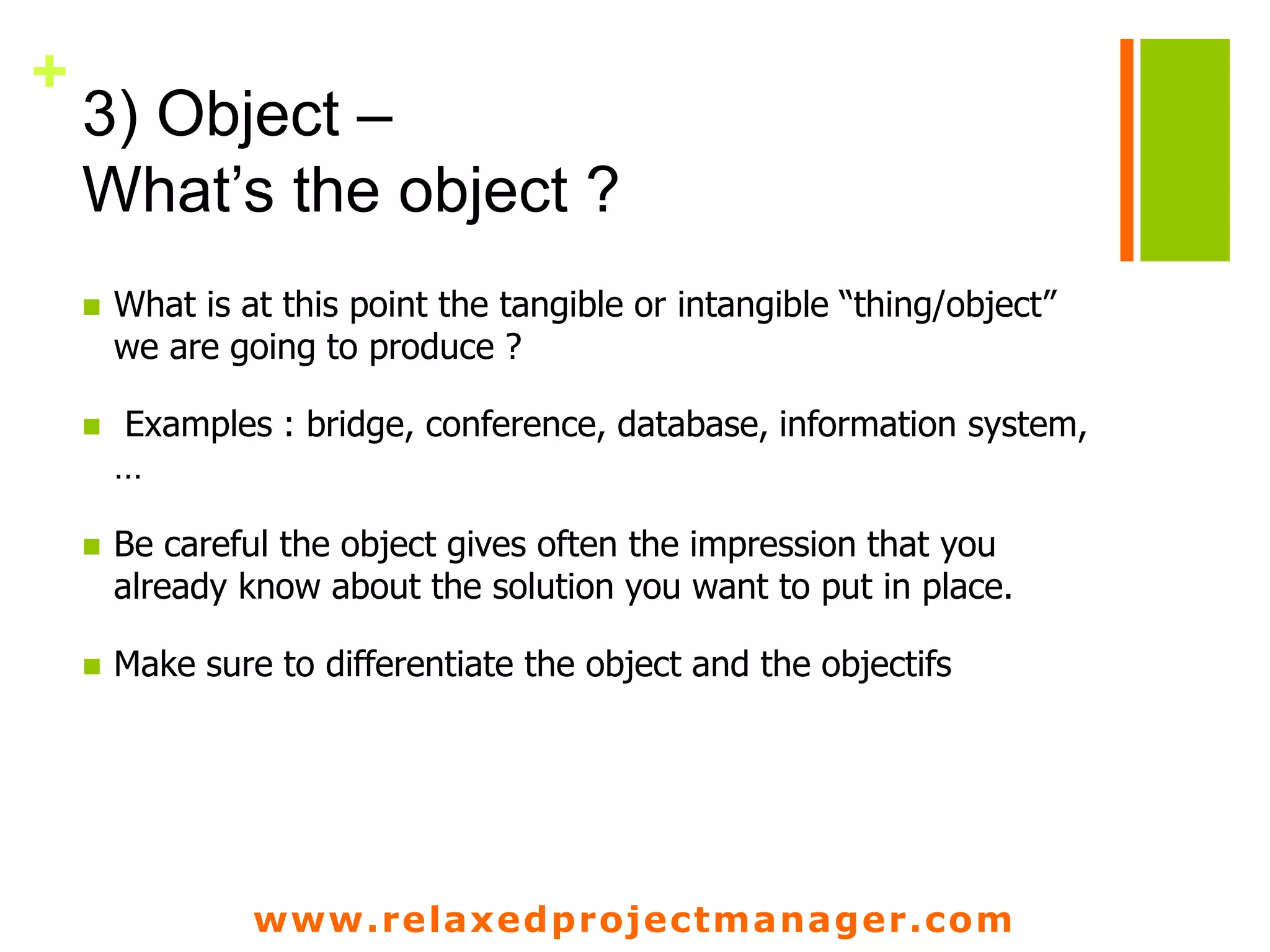 +
3) Object –
What’s the object ?

What is at this point the tangible or intangible “thing/object” we are going to produce ?

Examples : bridge, conference, database, information system, …

Be careful the object gives often the impression that you already know about the solution you want to put in place.

Make sure to differentiate the object and the objectifs

www.relaxedprojectmanager.com